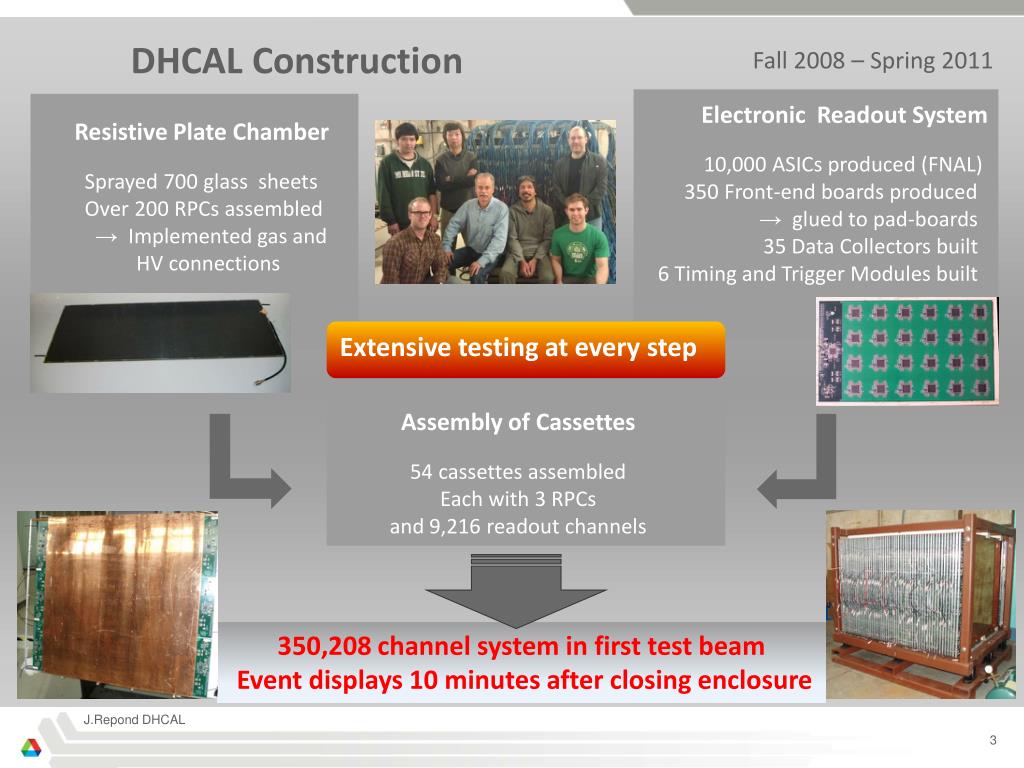 DHCAL Construction

Fall 2008 – Spring 2011

Resistive Plate Chamber

Sprayed 700 glass sheets
Over 200 RPCs assembled
→ Implemented gas and HV connections

Electronic Readout System

10,000 ASICs produced (FNAL)
350 Front-end boards produced
→ glued to pad-boards
35 Data Collectors built
6 Timing and Trigger Modules built

Extensive testing at every step

Assembly of Cassettes

54 cassettes assembled
Each with 3 RPCs
and 9,216 readout channels

350,208 channel system in first test beam
Event displays 10 minutes after closing enclosure

J.Repond DHCAL

3